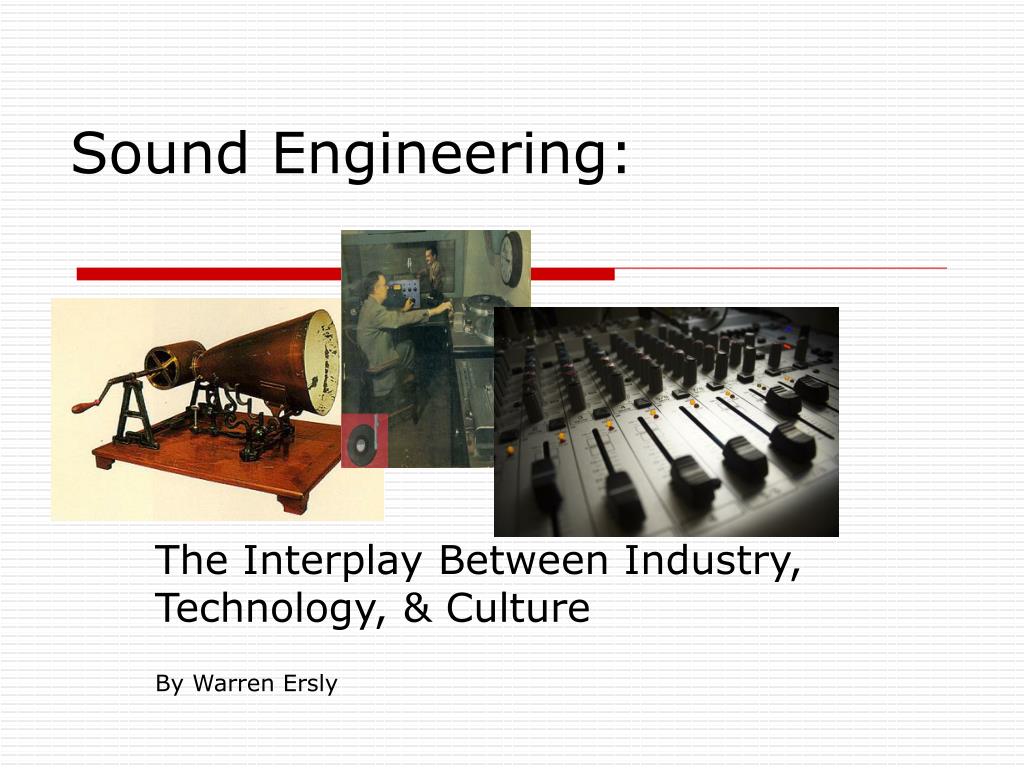 Sound Engineering:

The Interplay Between Industry, Technology, & Culture

By Warren Ersly